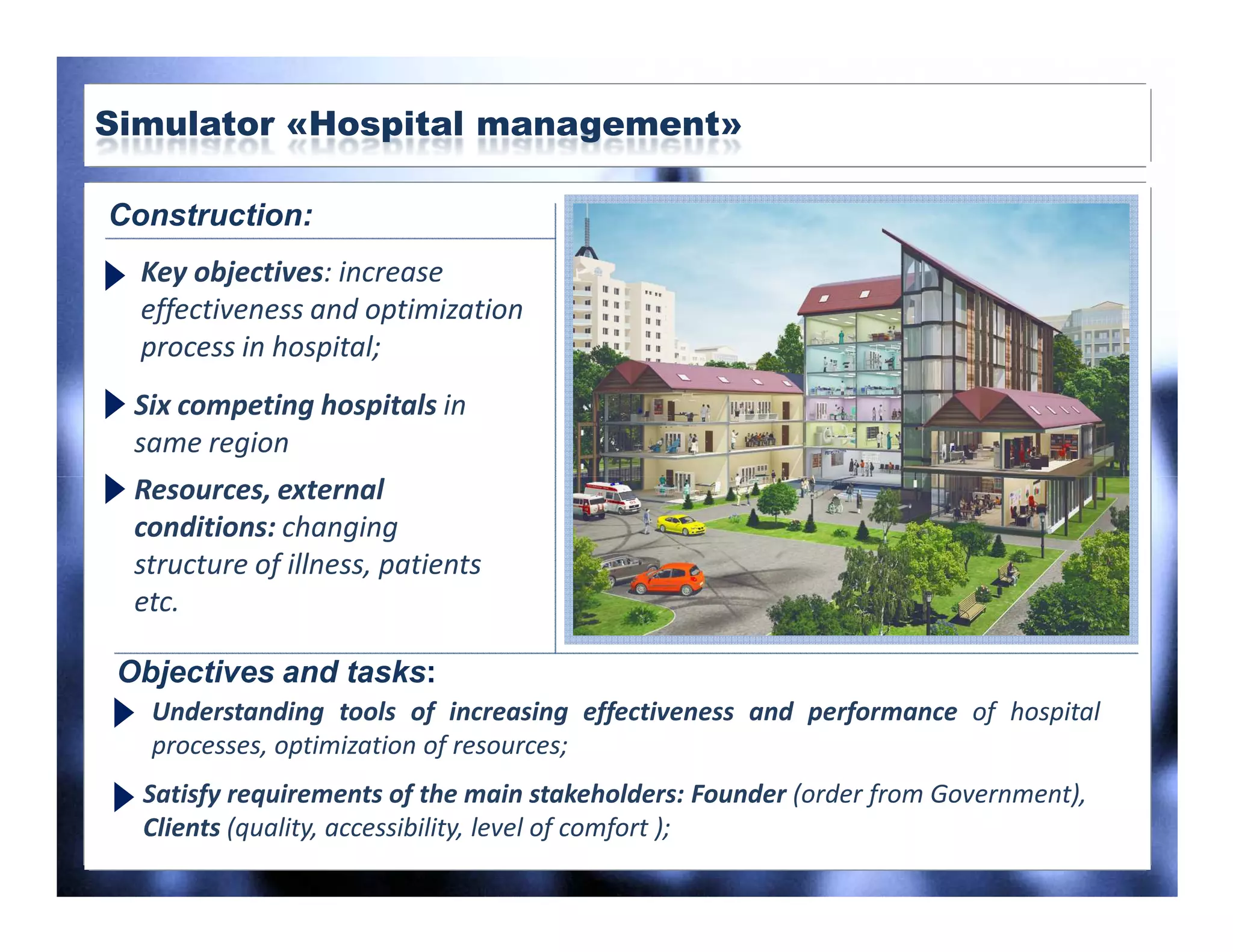 Simulator «Hospital management»

Construction:

Key objectives: increase effectiveness and optimization process in hospital;

Six competing hospitals in same region

Resources, external conditions: changing structure of illness, patients etc.

Objectives and tasks:

Understanding tools of increasing effectiveness and performance of hospital processes, optimization of resources;

Satisfy requirements of the main stakeholders: Founder (order from Government), Clients (quality, accessibility, level of comfort );